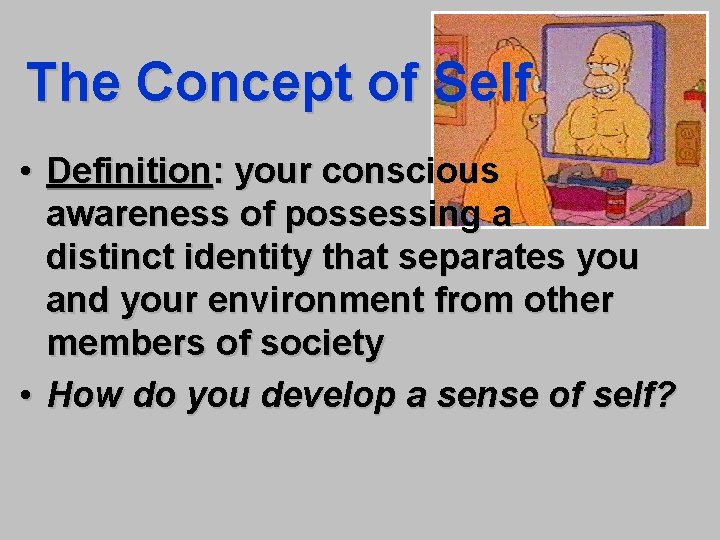 The Concept of Self

• Definition: your conscious awareness of possessing a distinct identity that separates you and your environment from other members of society
• How do you develop a sense of self?